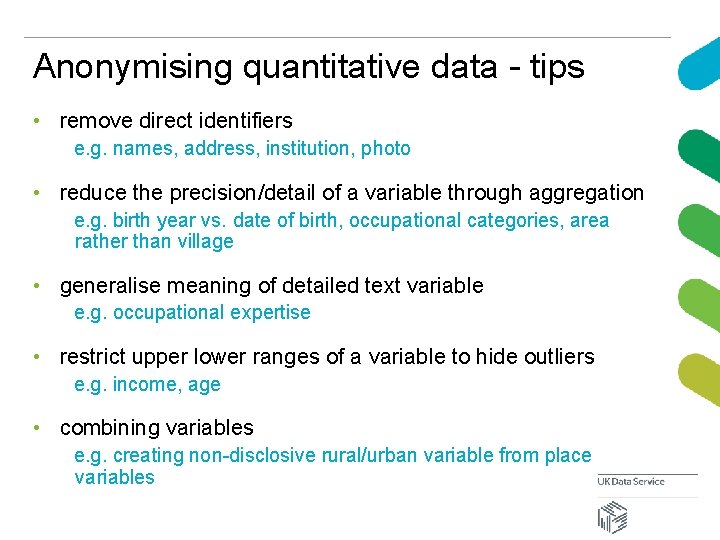 Anonymising quantitative data - tips

• remove direct identifiers
e.g. names, address, institution, photo

• reduce the precision/detail of a variable through aggregation
e.g. birth year vs. date of birth, occupational categories, area rather than village

• generalise meaning of detailed text variable
e.g. occupational expertise

• restrict upper lower ranges of a variable to hide outliers
e.g. income, age

• combining variables
e.g. creating non-disclosive rural/urban variable from place variables

UK Data Service